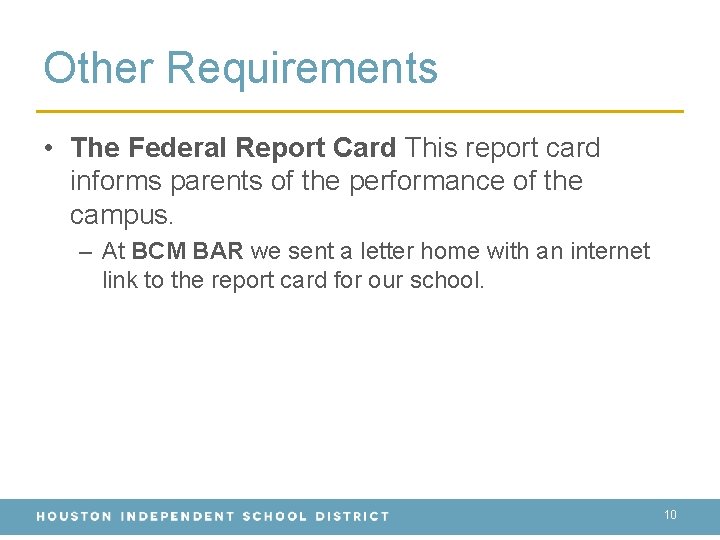 Other Requirements

• The Federal Report Card This report card informs parents of the performance of the campus.

– At BCM BAR we sent a letter home with an internet link to the report card for our school.

HOUSTON INDEPENDENT SCHOOL DISTRICT

10